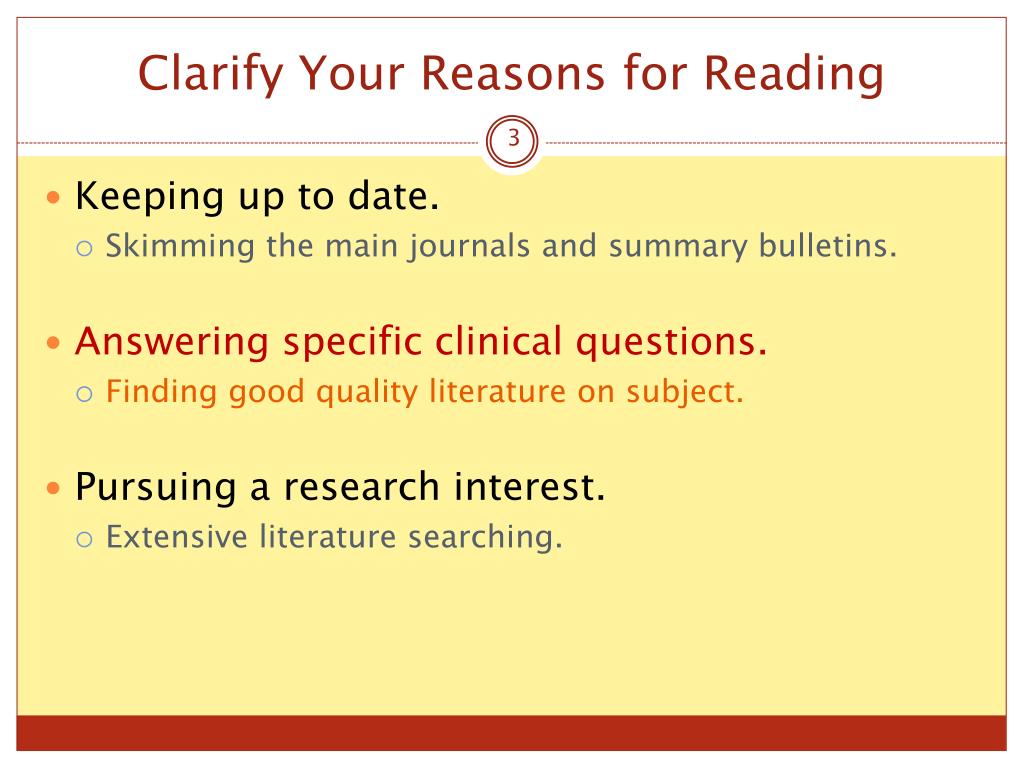 Clarify Your Reasons for Reading

3

• Keeping up to date.
 ○ Skimming the main journals and summary bulletins.

• Answering specific clinical questions.
 ○ Finding good quality literature on subject.

• Pursuing a research interest.
 ○ Extensive literature searching.